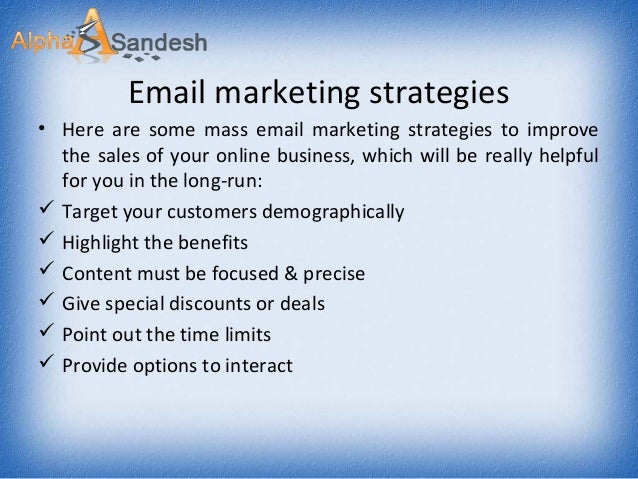 Alpha Sandesh

Email marketing strategies

• Here are some mass email marketing strategies to improve the sales of your online business, which will be really helpful for you in the long-run:

✓ Target your customers demographically
✓ Highlight the benefits
✓ Content must be focused & precise
✓ Give special discounts or deals
✓ Point out the time limits
✓ Provide options to interact